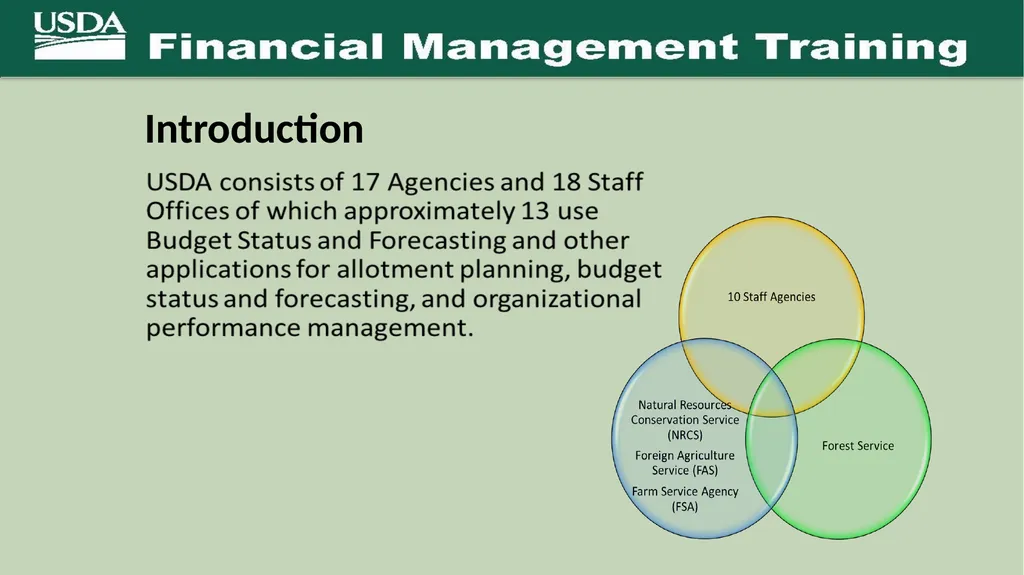 USDA

Financial Management Training

Introduction

USDA consists of 17 Agencies and 18 Staff Offices of which approximately 13 use Budget Status and Forecasting and other applications for allotment planning, budget status and forecasting, and organizational performance management.

10 Staff Agencies

Natural Resources Conservation Service (NRCS)
Foreign Agriculture Service (FAS)
Farm Service Agency (FSA)

Forest Service